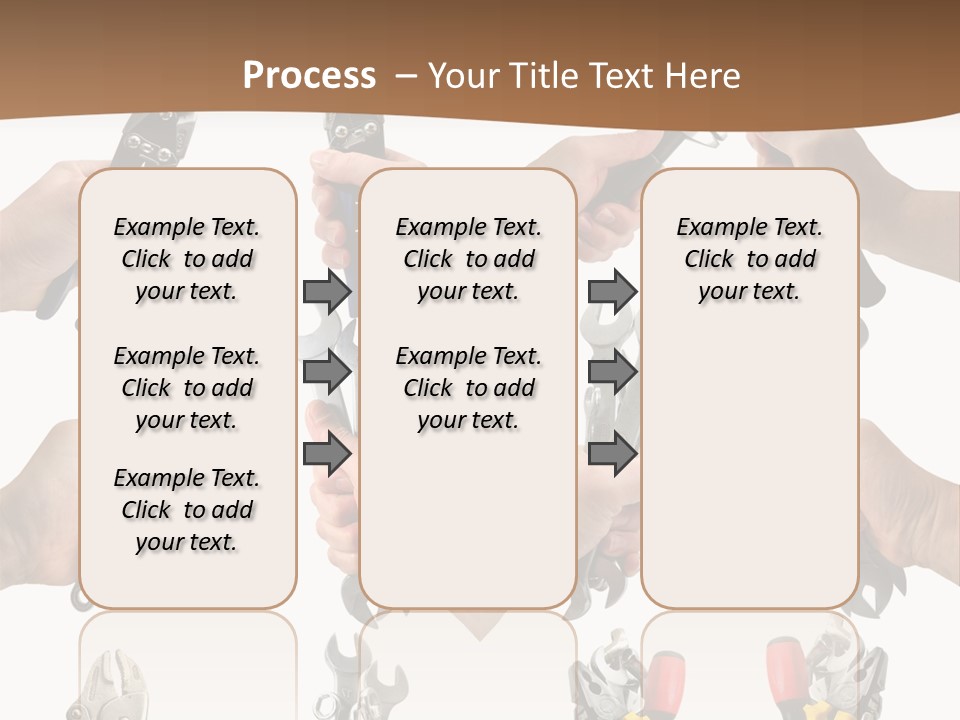 Process – Your Title Text Here

Example Text. Click to add your text.

Example Text. Click to add your text.

Example Text. Click to add your text.

Example Text. Click to add your text.

Example Text. Click to add your text.

Example Text. Click to add your text.